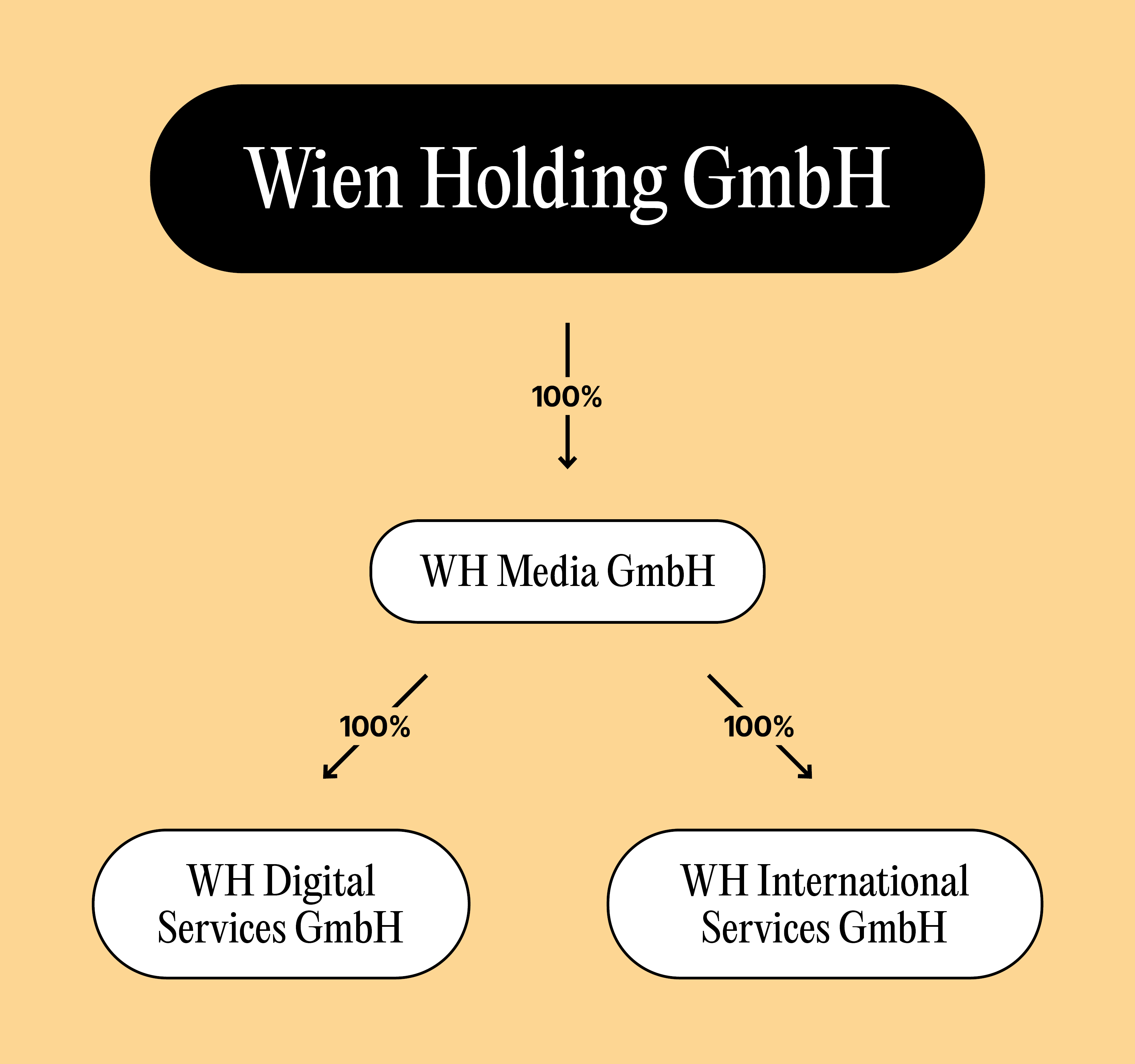 Wien Holding GmbH

100%

WH Media GmbH

100%

100%

WH Digital Services GmbH

WH International Services GmbH